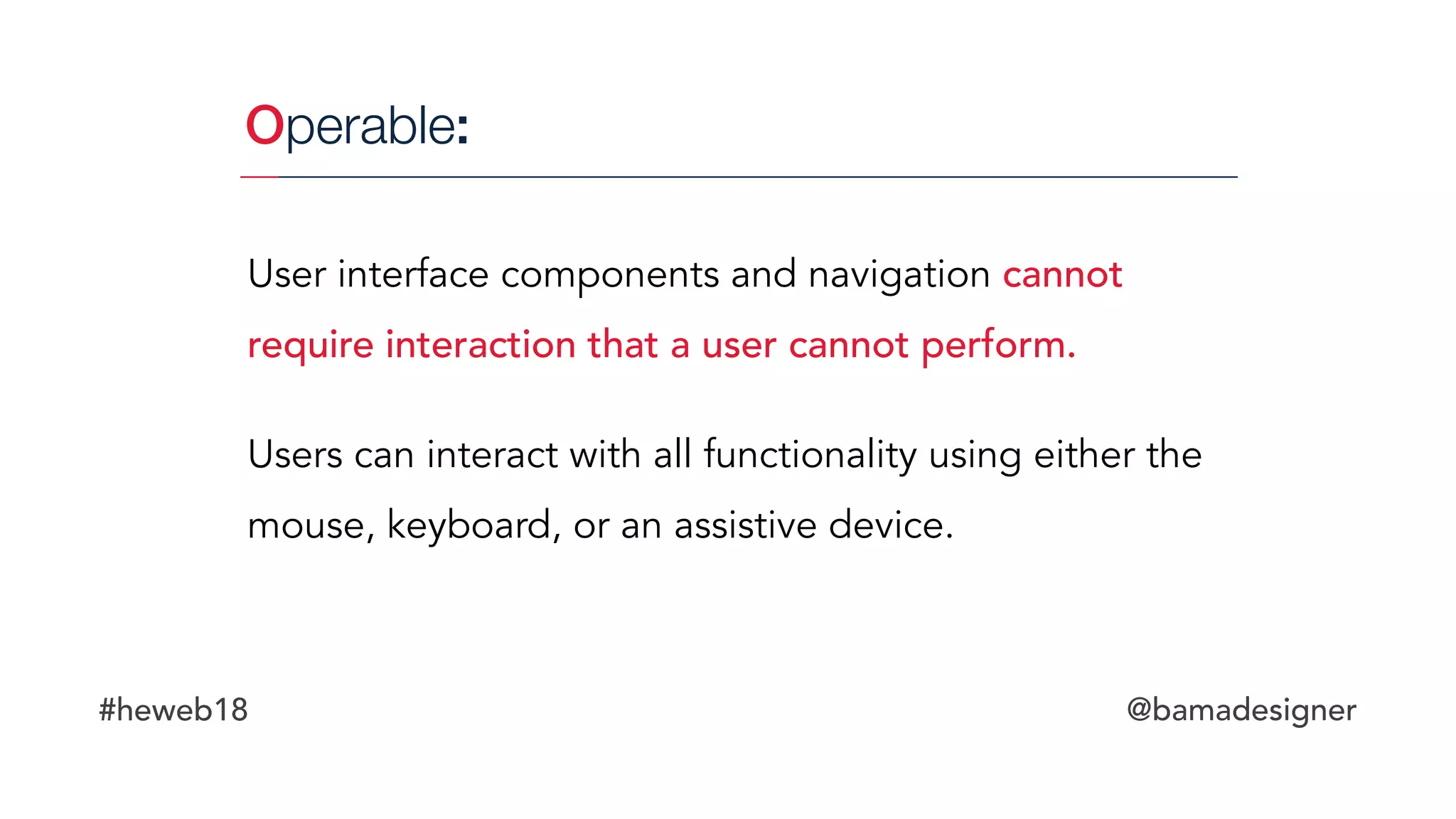 Operable:

User interface components and navigation cannot require interaction that a user cannot perform.

Users can interact with all functionality using either the mouse, keyboard, or an assistive device.

#heweb18

@bamadesigner